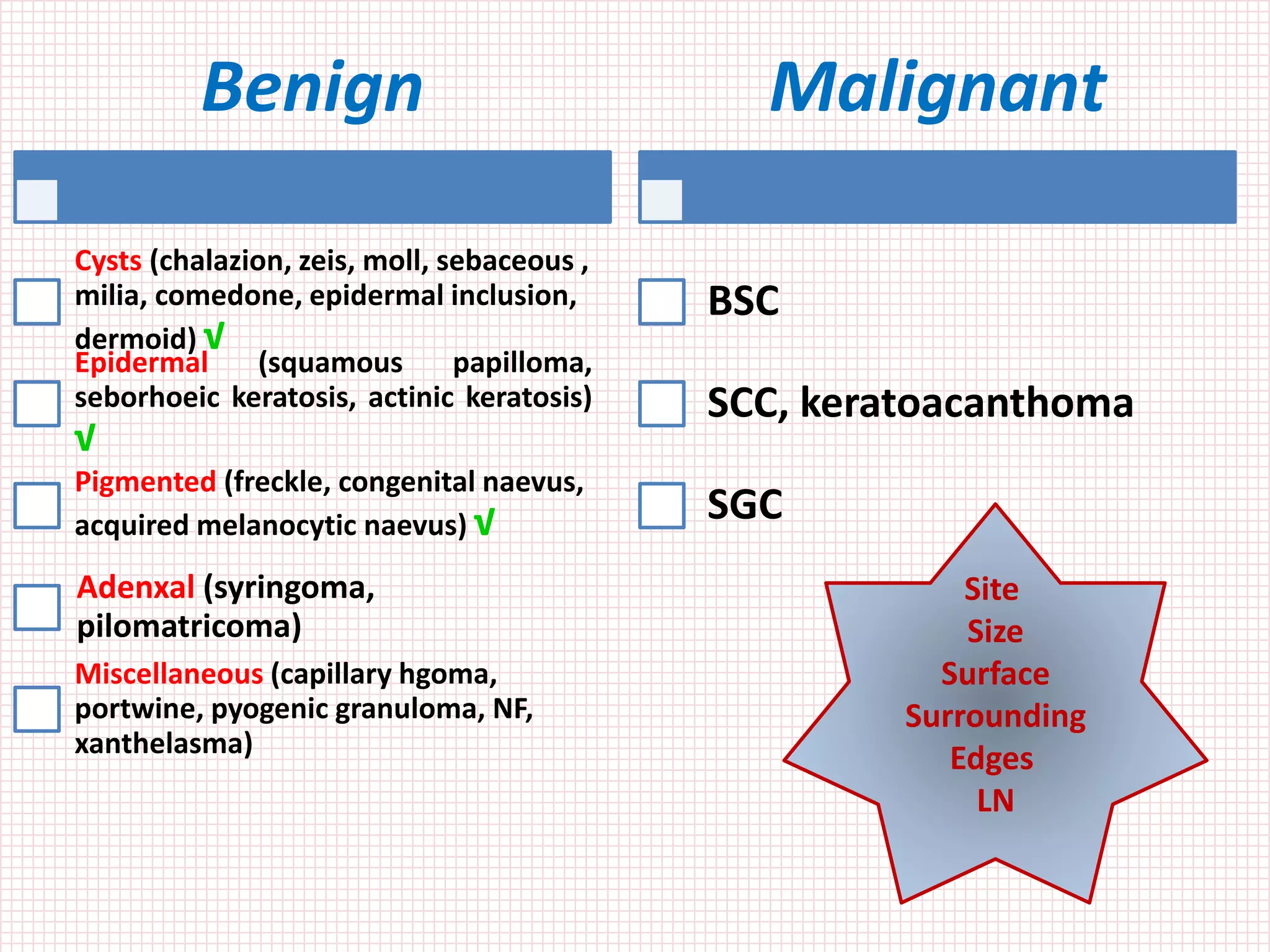 Benign

Cysts (chalazion, zeis, moll, sebaceous , milia, comedone, epidermal inclusion, dermoid) √

Epidermal (squamous papilloma, seborhoeic keratosis, actinic keratosis) √

Pigmented (freckle, congenital naevus, acquired melanocytic naevus) √

Adenxal (syringoma, pilomatricoma)

Miscellaneous (capillary hgoma, portwine, pyogenic granuloma, NF, xanthelasma)

Malignant

BSC

SCC, keratoacanthoma

SGC

Site
Size
Surface
Surrounding
Edges
LN